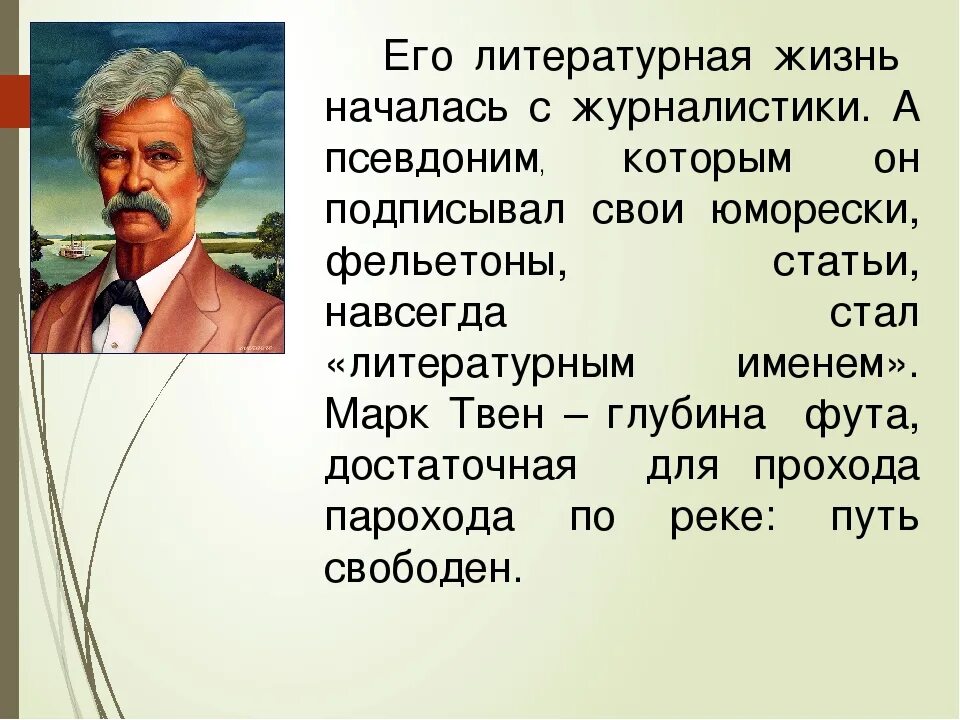 Его литературная жизнь началась с журналистики. А псевдоним, которым он подписывал свои юморески, фельетоны, статьи, навсегда стал «литературным именем». Марк Твен – глубина фута, достаточная для прохода парохода по реке: путь свободен.